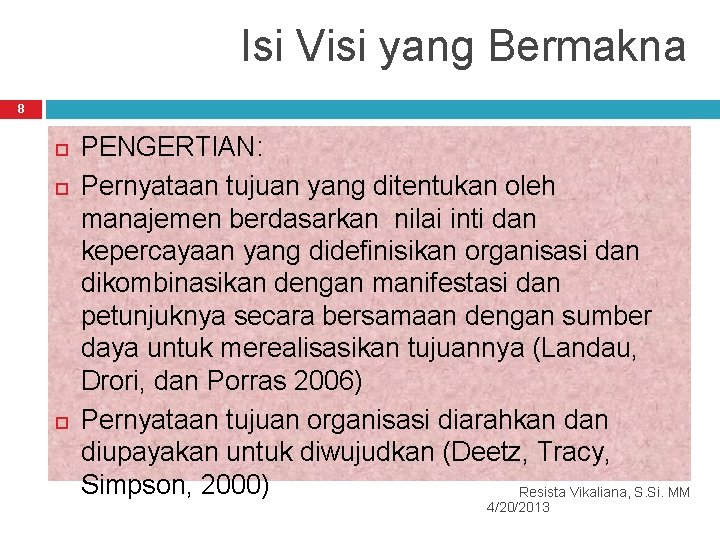 Isi Visi yang Bermakna

8

PENGERTIAN:

Pernyataan tujuan yang ditentukan oleh manajemen berdasarkan nilai inti dan kepercayaan yang didefinisikan organisasi dan dikombinasikan dengan manifestasi dan petunjuknya secara bersamaan dengan sumber daya untuk merealisasikan tujuannya (Landau, Drori, dan Porras 2006)

Pernyataan tujuan organisasi diarahkan dan diupayakan untuk diwujudkan (Deetz, Tracy, Simpson, 2000)

Resista Vikaliana, S.Si. MM
4/20/2013